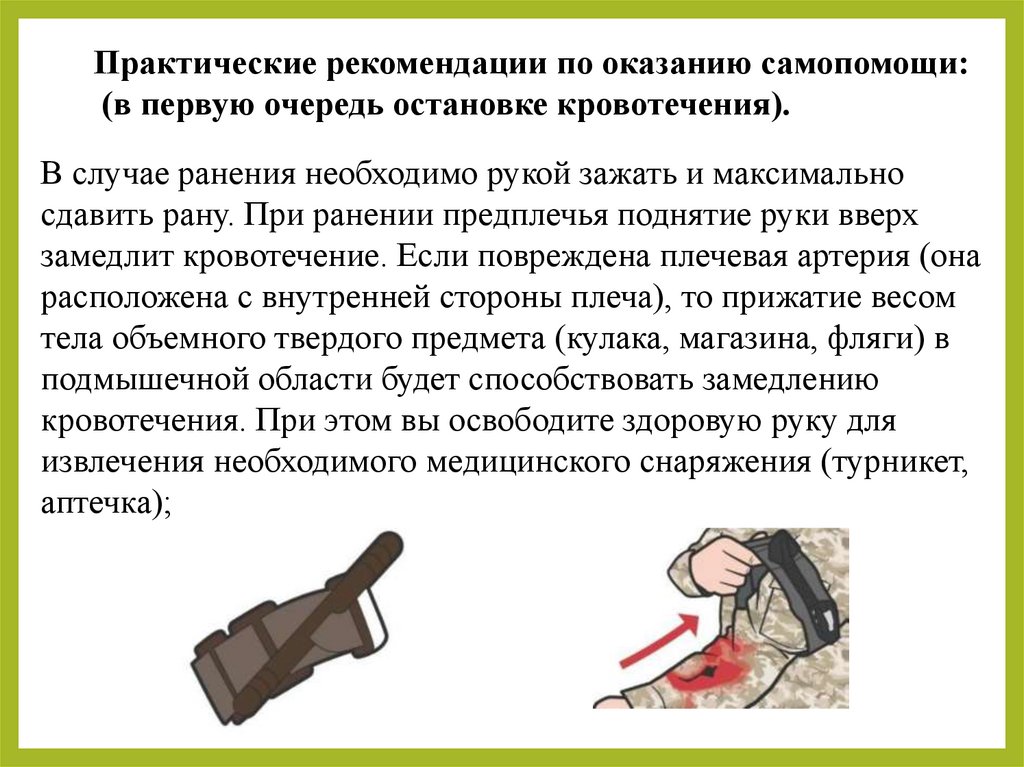 Практические рекомендации по оказанию самопомощи:
(в первую очередь остановке кровотечения).

В случае ранения необходимо рукой зажать и максимально сдавить рану. При ранении предплечья поднятие руки вверх замедлит кровотечение. Если повреждена плечевая артерия (она расположена с внутренней стороны плеча), то прижатие весом тела объемного твердого предмета (кулака, магазина, фляги) в подмышечной области будет способствовать замедлению кровотечения. При этом вы освободите здоровую руку для извлечения необходимого медицинского снаряжения (турникет, аптечка);